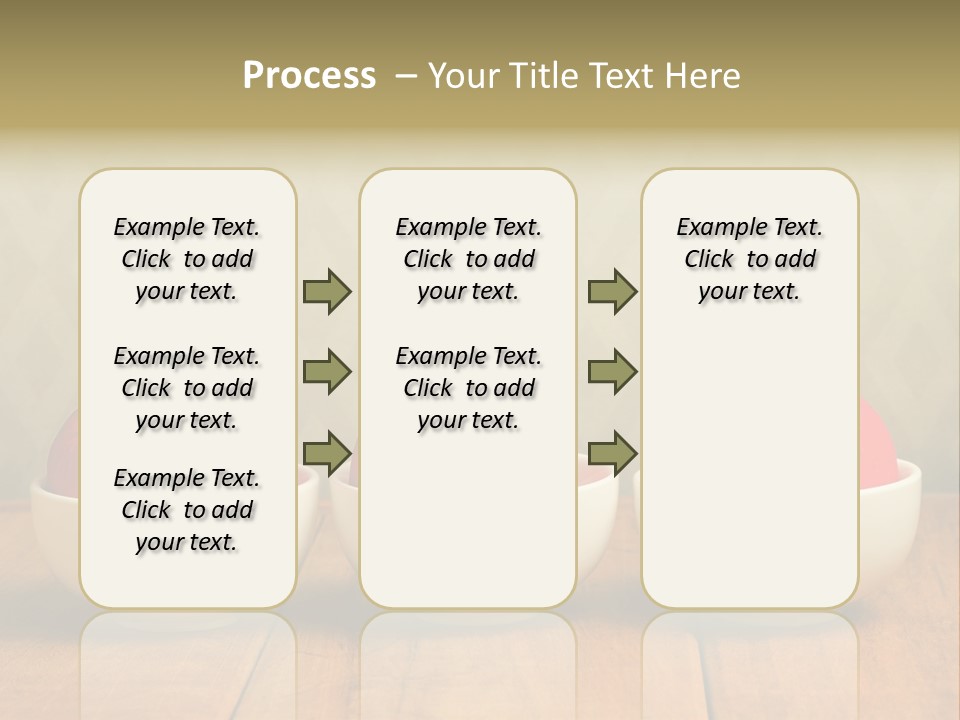 Process – Your Title Text Here

Example Text. Click to add your text.

Example Text. Click to add your text.

Example Text. Click to add your text.

Example Text. Click to add your text.

Example Text. Click to add your text.

Example Text. Click to add your text.